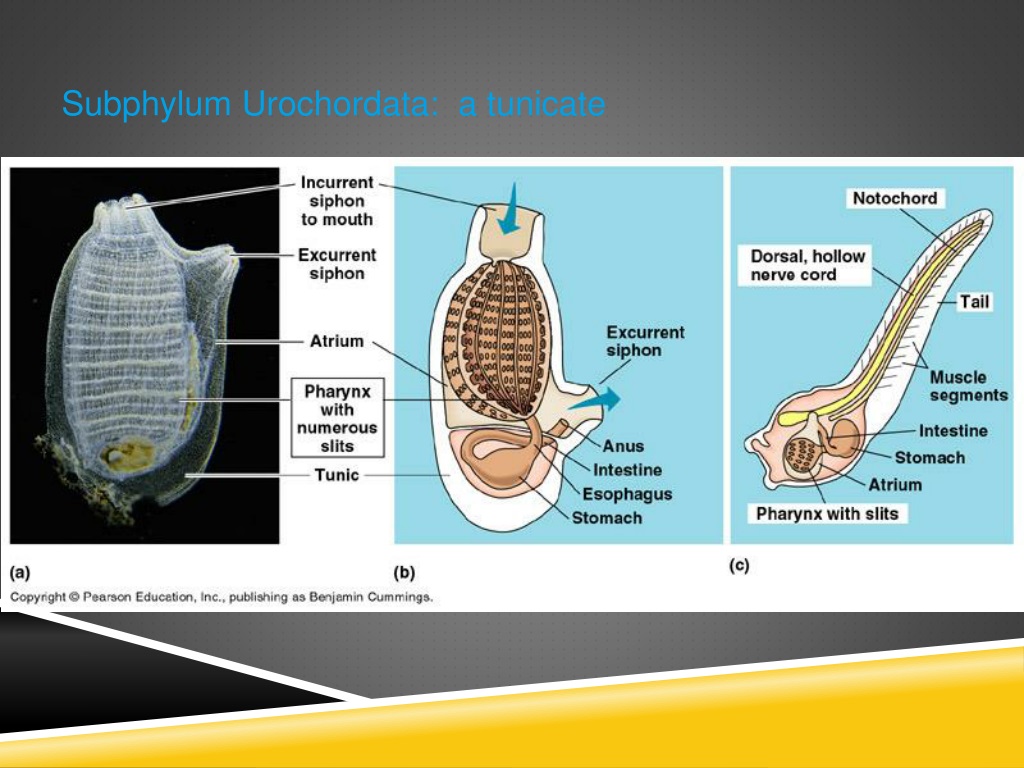 Subphylum Urochordata: a tunicate

Incurrent siphon to mouth

Excurrent siphon

Atrium

Pharynx with numerous slits

Tunic

Excurrent siphon

Anus

Intestine

Esophagus

Stomach

Notochord

Dorsal, hollow nerve cord

Tail

Muscle segments

Intestine

Stomach

Atrium

Pharynx with slits

(a)

(b)

(c)

Copyright © Pearson Education, Inc., publishing as Benjamin Cummings.